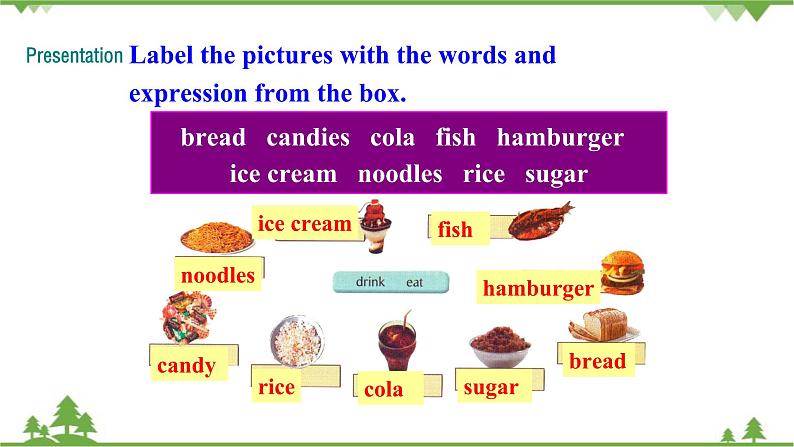 Presentation Label the pictures with the words and expression from the box.

bread candies cola fish hamburger
ice cream noodles rice sugar

ice cream

fish

noodles

drink eat

hamburger

candy

rice

cola

sugar

bread